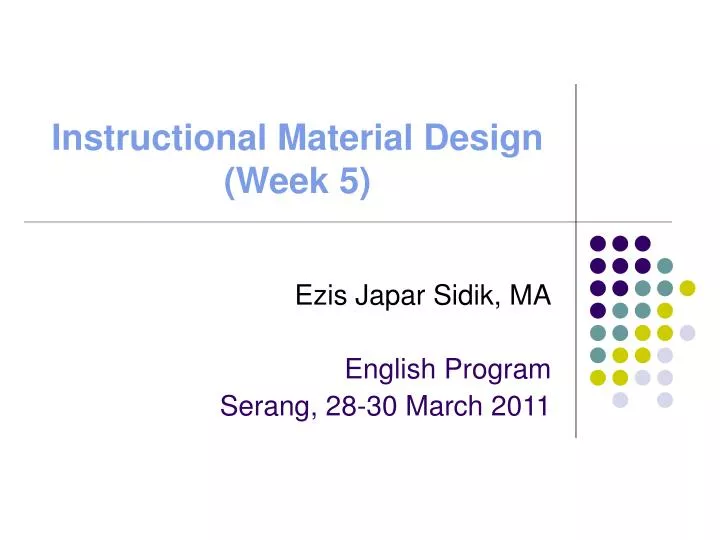 Instructional Material Design (Week 5)

Ezis Japar Sidik, MA

English Program
Serang, 28-30 March 2011